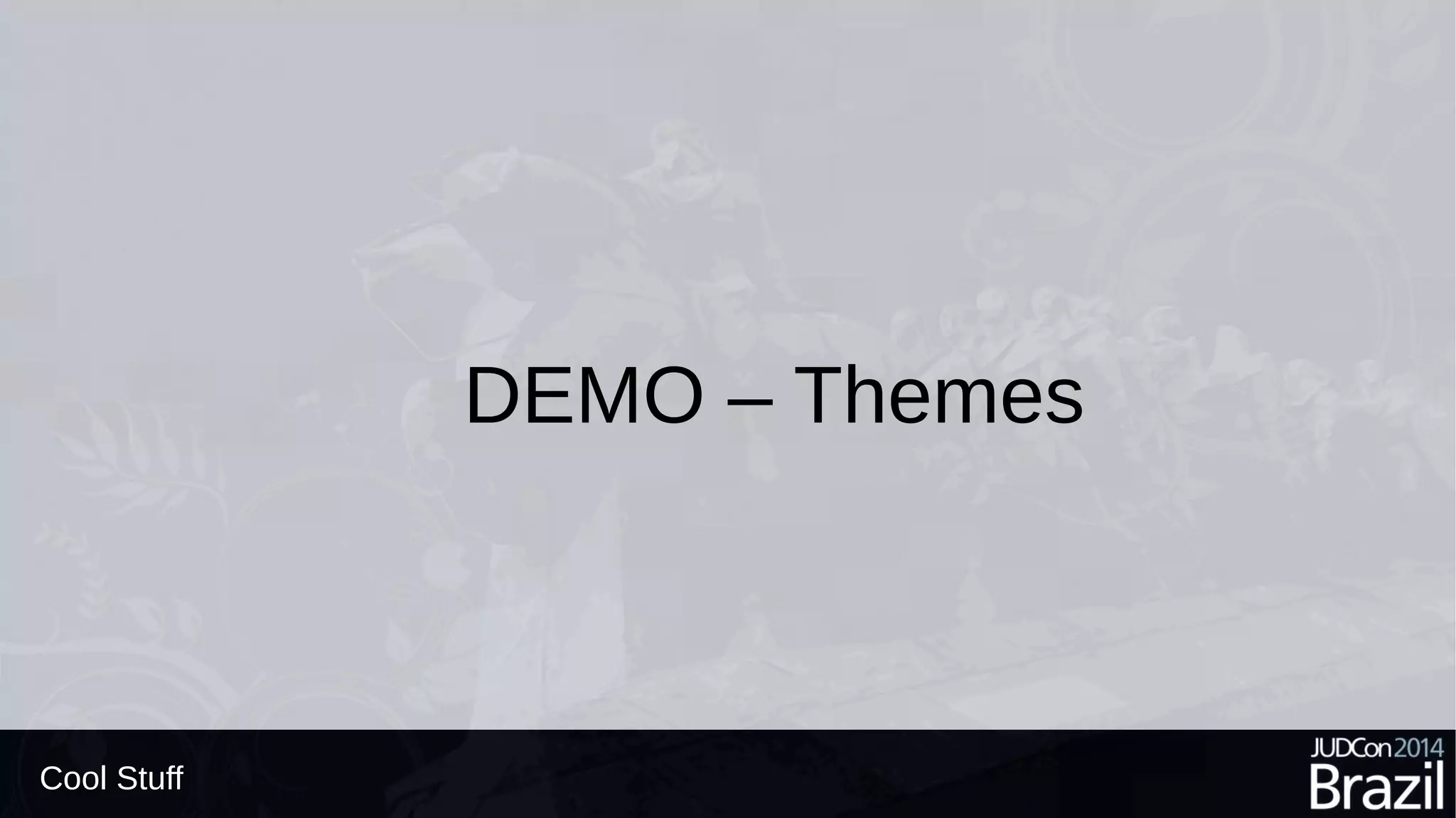 DEMO – Themes

Cool Stuff

JUDCon2014
Brazil